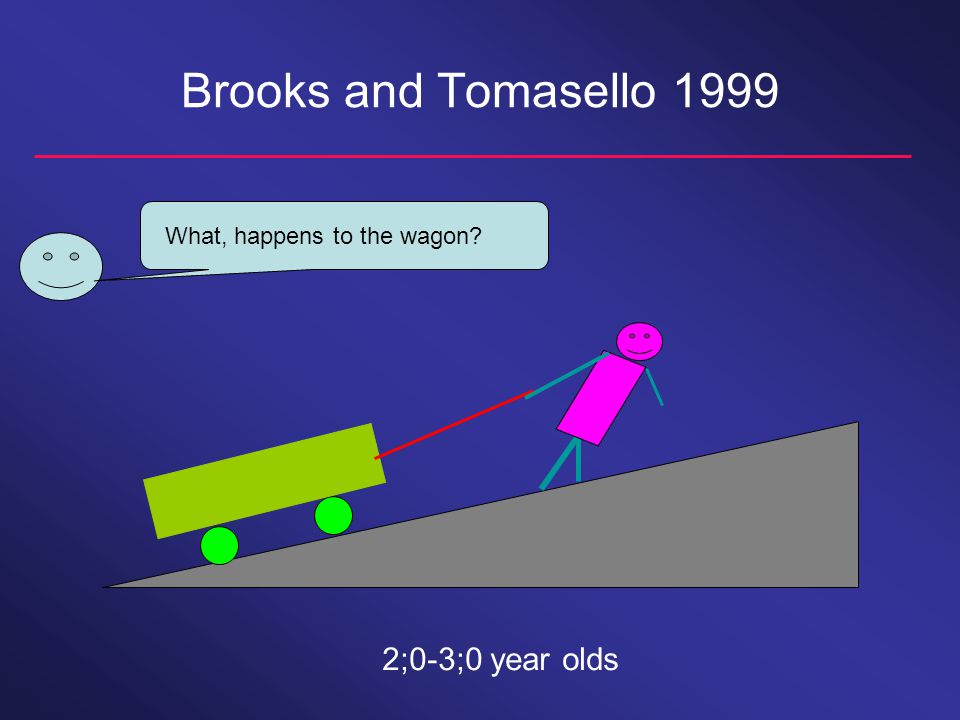 Brooks and Tomasello 1999

What, happens to the wagon?

2;0-3;0 year olds